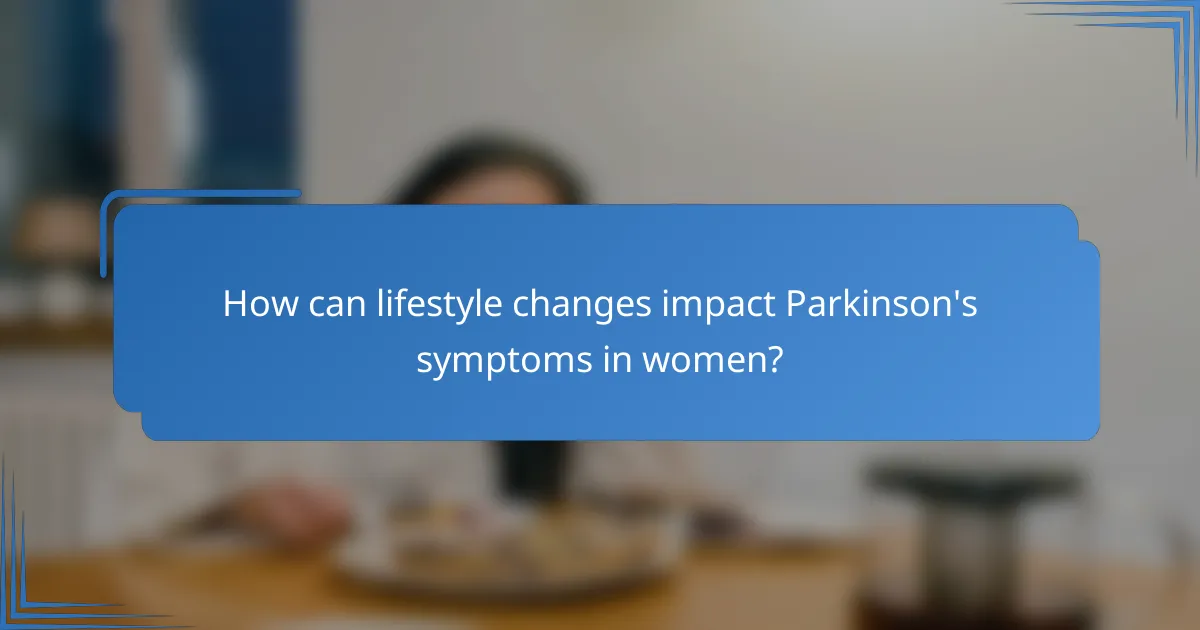 How can lifestyle changes impact Parkinson's symptoms in women?